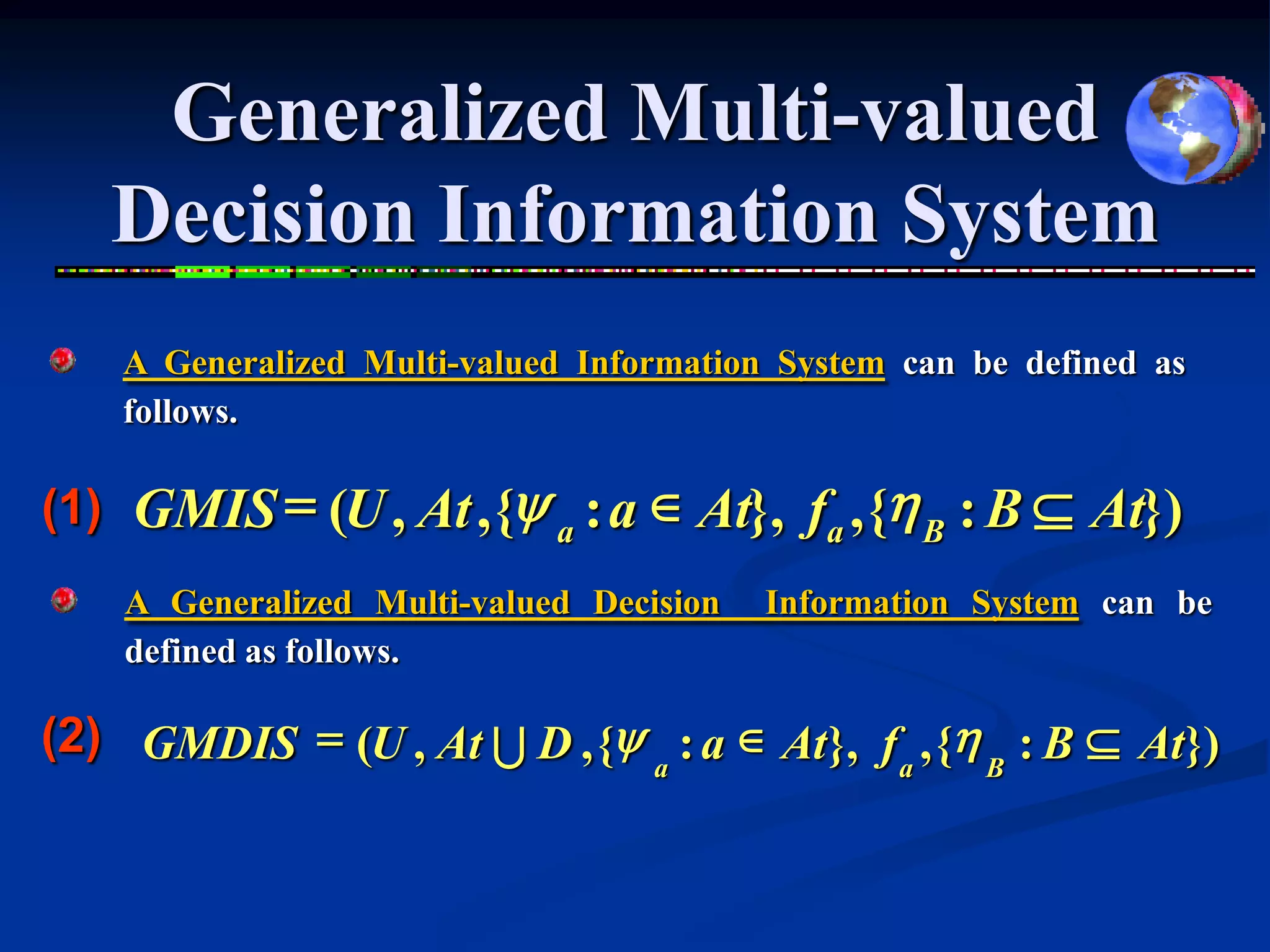 Generalized Multi-valued Decision Information System

A Generalized Multi-valued Information System can be defined as follows.

(1) $GMIS = (U, At, \{\psi_a : a \in At\}, f_a, \{\eta_B : B \subseteq At\})$

A Generalized Multi-valued Decision Information System can be defined as follows.

(2) $GMDIS = (U, At \cup D, \{\psi_a : a \in At\}, f_a, \{\eta_B : B \subseteq At\})$